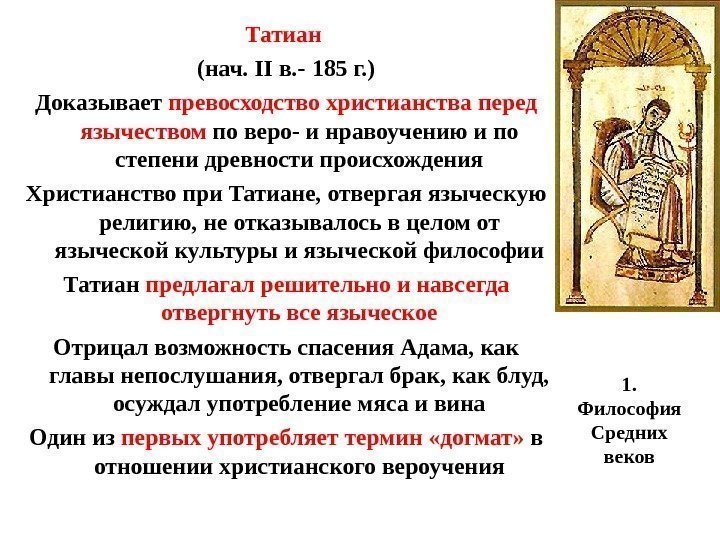 Татиан
(нач. II в.- 185 г.)

Доказывает превосходство христианства перед язычеством по веро- и нравоучению и по степени древности происхождения

Христианство при Татиане, отвергая языческую религию, не отказывалось в целом от языческой культуры и языческой философии

Татиан предлагал решительно и навсегда отвергнуть все языческое

Отрицал возможность спасения Адама, как главы непослушания, отвергал брак, как блуд, осуждал употребление мяса и вина

Один из первых употребляет термин «догмат» в отношении христианского вероучения

1. Философия Средних веков